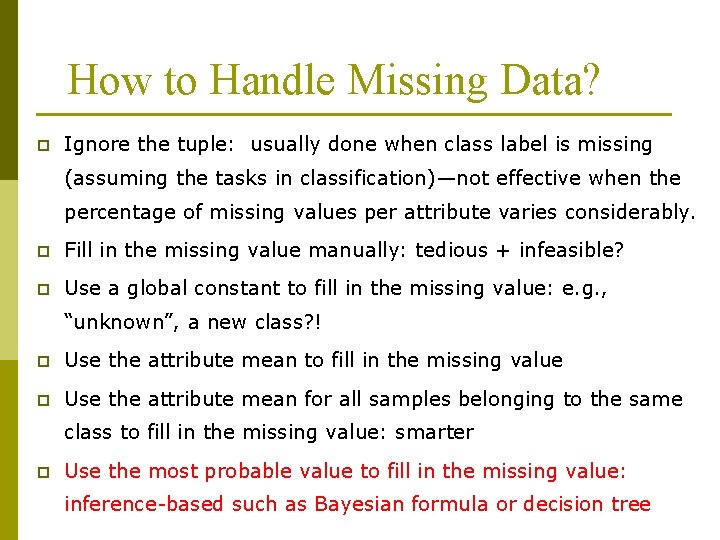 How to Handle Missing Data?

- Ignore the tuple: usually done when class label is missing (assuming the tasks in classification)—not effective when the percentage of missing values per attribute varies considerably.
- Fill in the missing value manually: tedious + infeasible?
- Use a global constant to fill in the missing value: e.g., “unknown”, a new class?!
- Use the attribute mean to fill in the missing value
- Use the attribute mean for all samples belonging to the same class to fill in the missing value: smarter
- Use the most probable value to fill in the missing value: inference-based such as Bayesian formula or decision tree